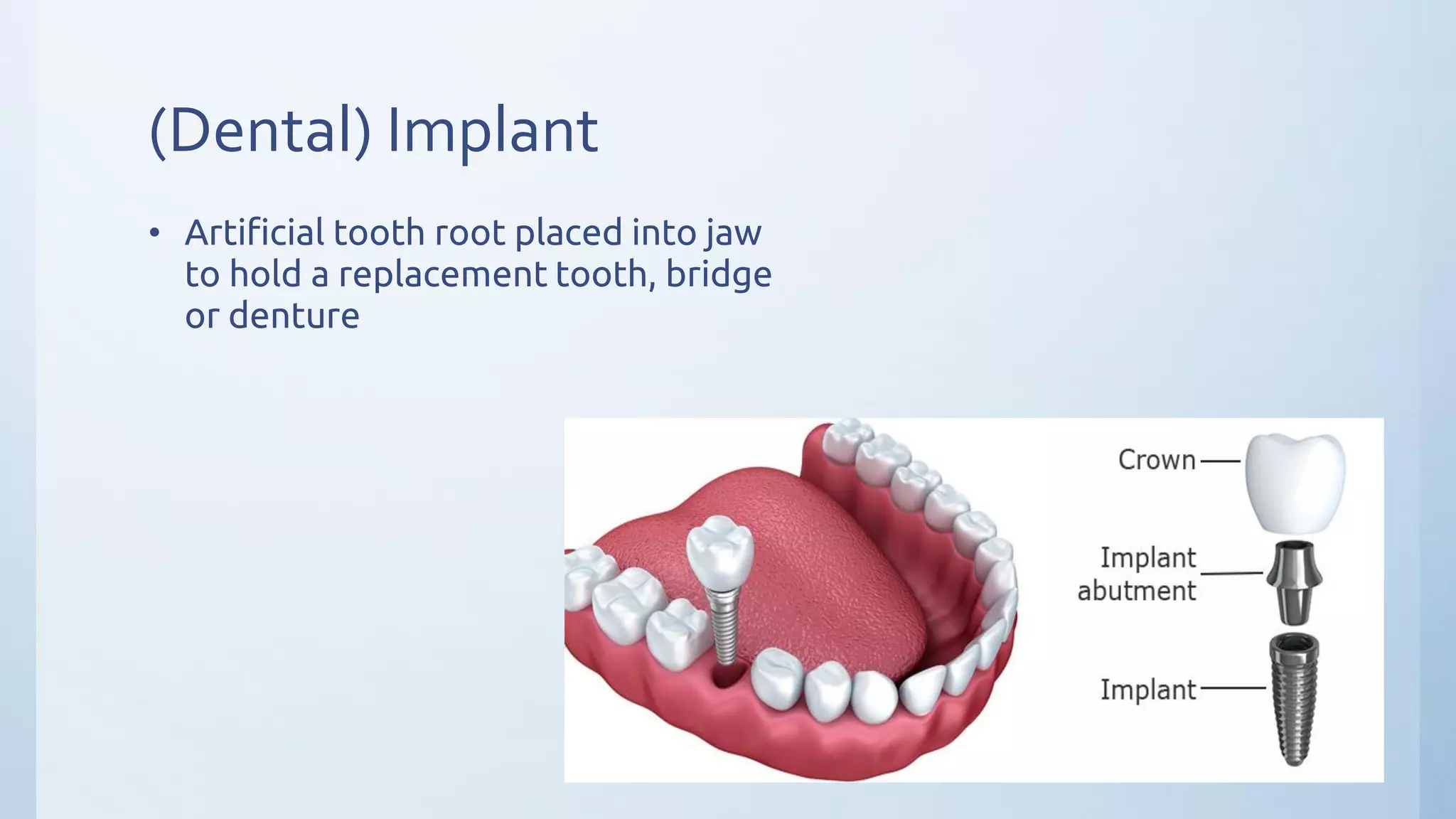 (Dental) Implant

• Artificial tooth root placed into jaw to hold a replacement tooth, bridge or denture

Crown

Implant abutment

Implant